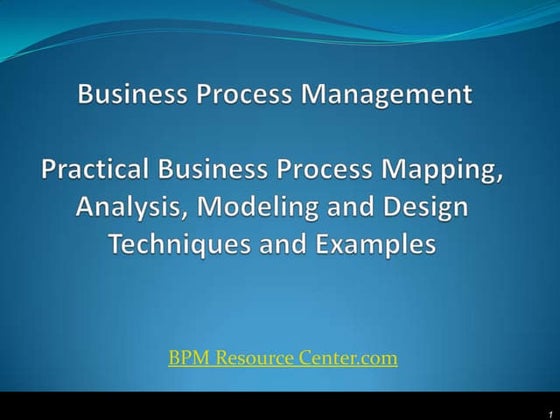 Business Process Management

Practical Business Process Mapping, Analysis, Modeling and Design Techniques and Examples

BPM Resource Center.com

1